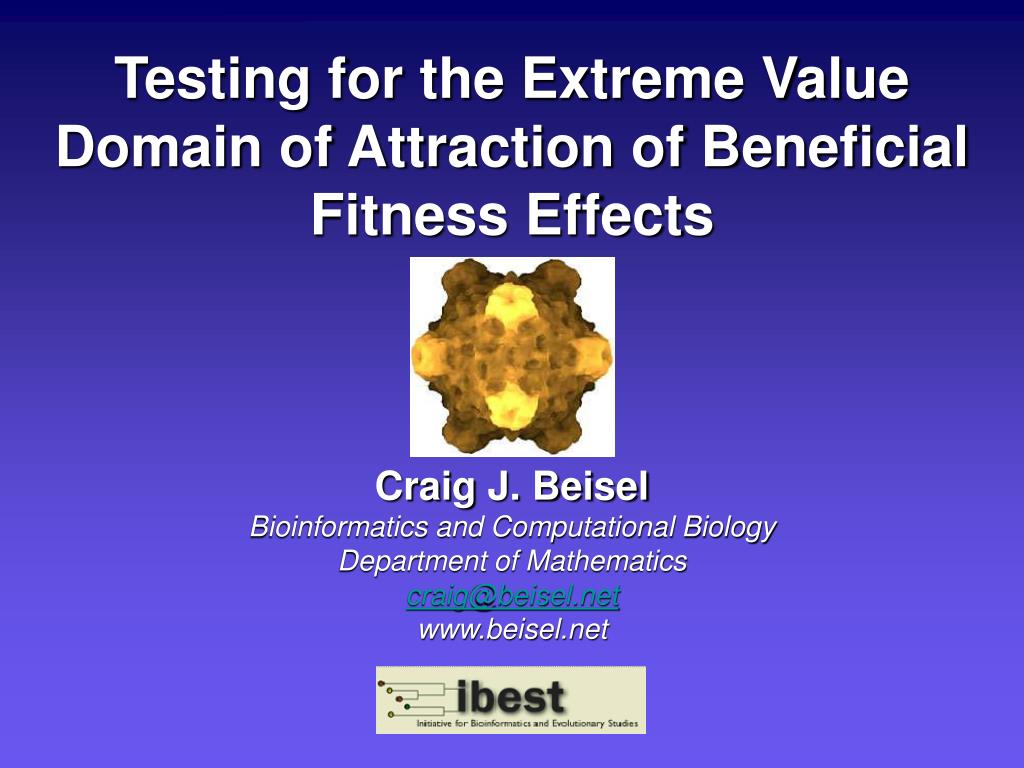 Testing for the Extreme Value Domain of Attraction of Beneficial Fitness Effects

Craig J. Beisel
Bioinformatics and Computational Biology
Department of Mathematics
craig@beisel.net
www.beisel.net

ibest
Initiative for Bioinformatics and Evolutionary Studies